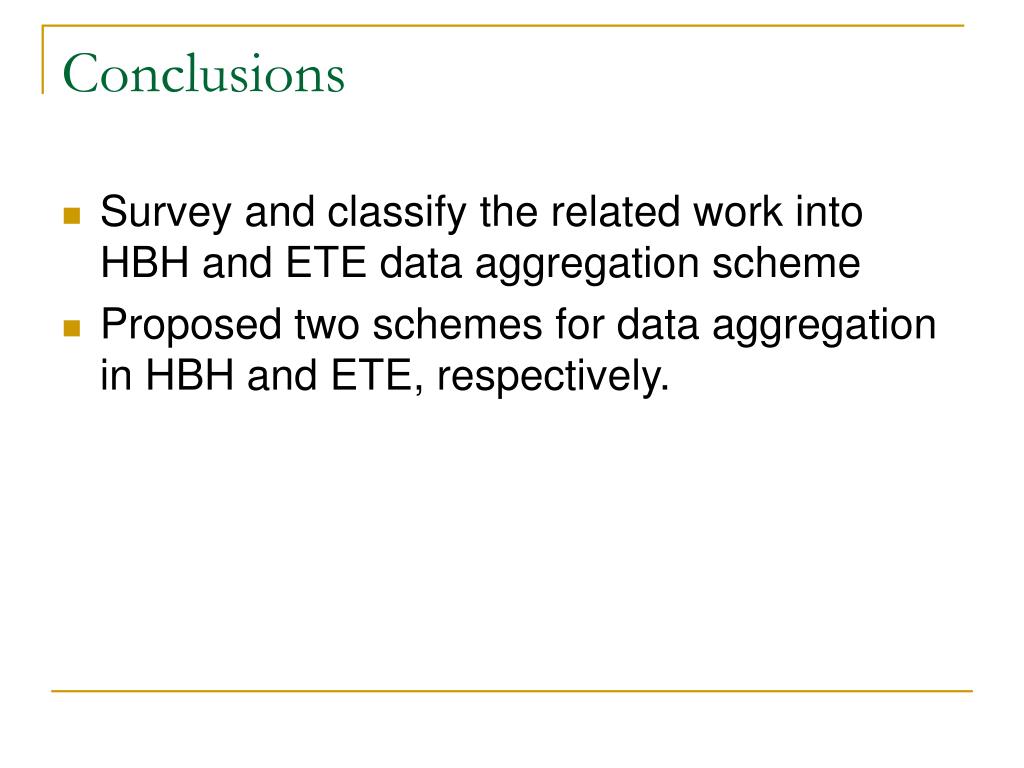 Conclusions

Survey and classify the related work into HBH and ETE data aggregation scheme

Proposed two schemes for data aggregation in HBH and ETE, respectively.